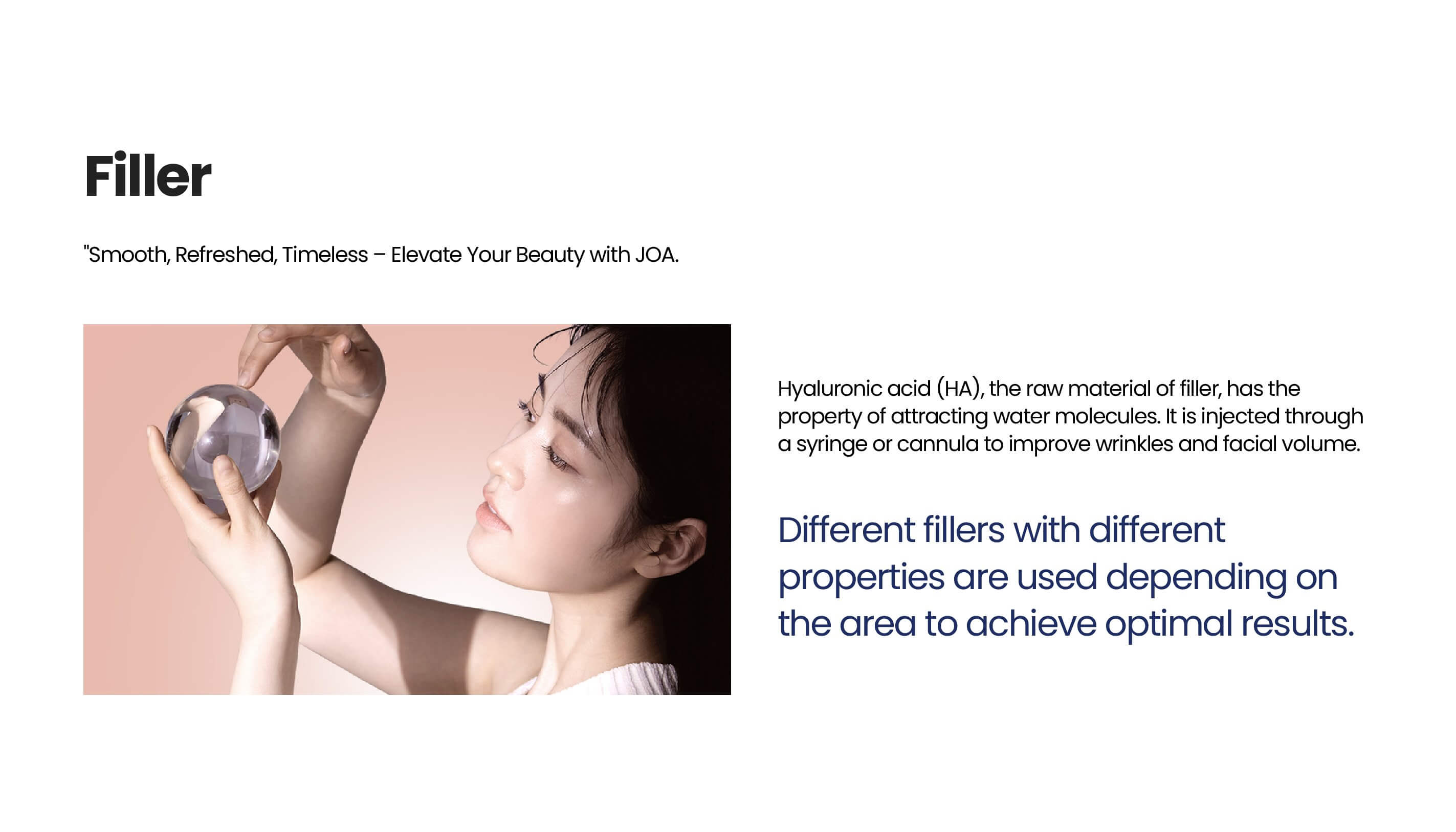 Filler

"Smooth, Refreshed, Timeless – Elevate Your Beauty with JOA.

Hyaluronic acid (HA), the raw material of filler, has the property of attracting water molecules. It is injected through a syringe or cannula to improve wrinkles and facial volume.

Different fillers with different properties are used depending on the area to achieve optimal results.